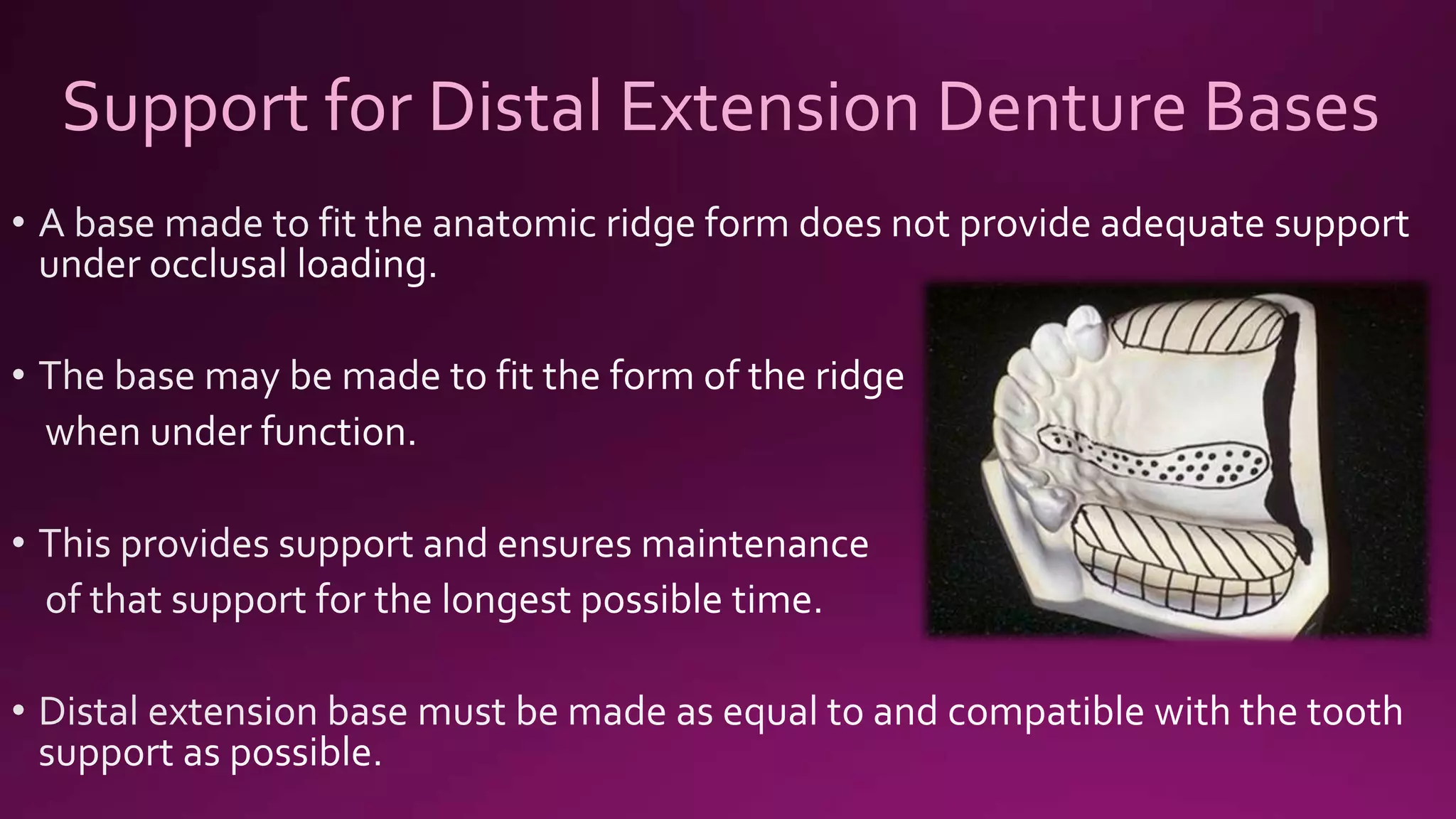 Support for Distal Extension Denture Bases

• A base made to fit the anatomic ridge form does not provide adequate support under occlusal loading.

• The base may be made to fit the form of the ridge when under function.

• This provides support and ensures maintenance of that support for the longest possible time.

• Distal extension base must be made as equal to and compatible with the tooth support as possible.